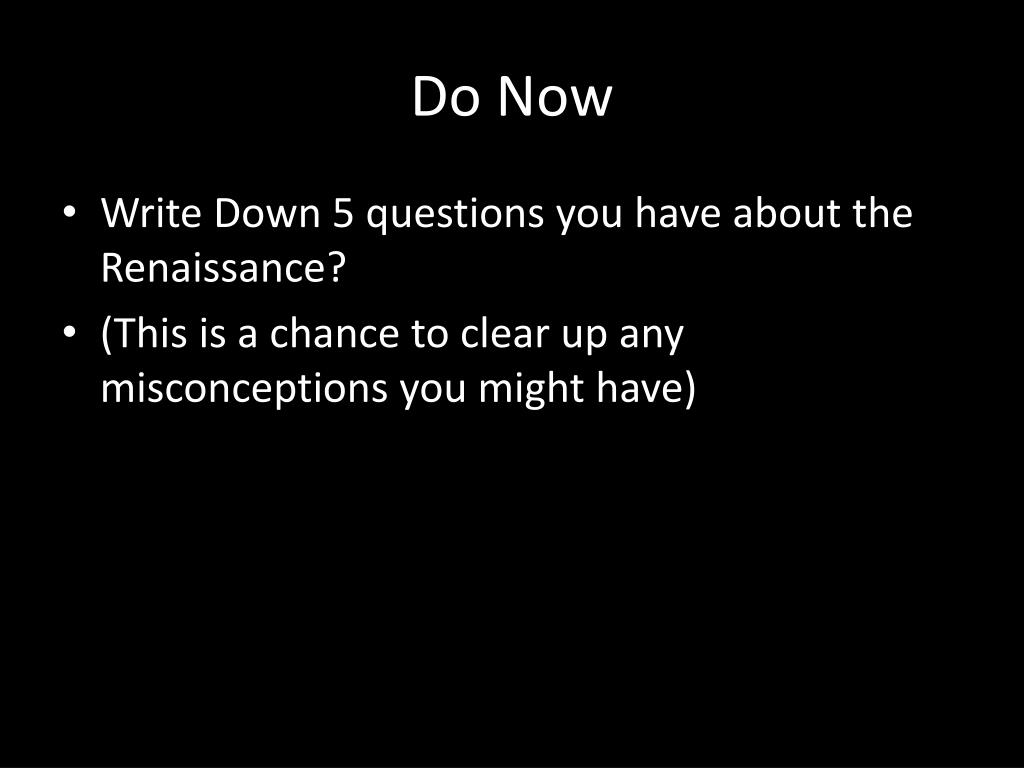 Do Now

• Write Down 5 questions you have about the Renaissance?
• (This is a chance to clear up any misconceptions you might have)